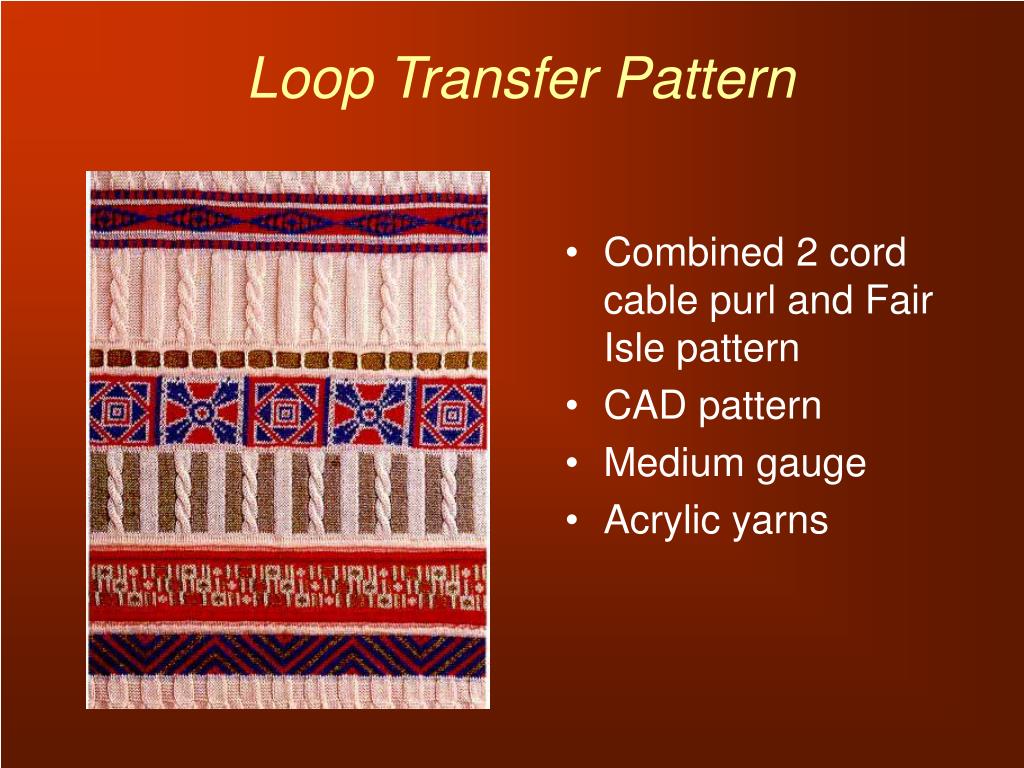 Loop Transfer Pattern

• Combined 2 cord cable purl and Fair Isle pattern
• CAD pattern
• Medium gauge
• Acrylic yarns